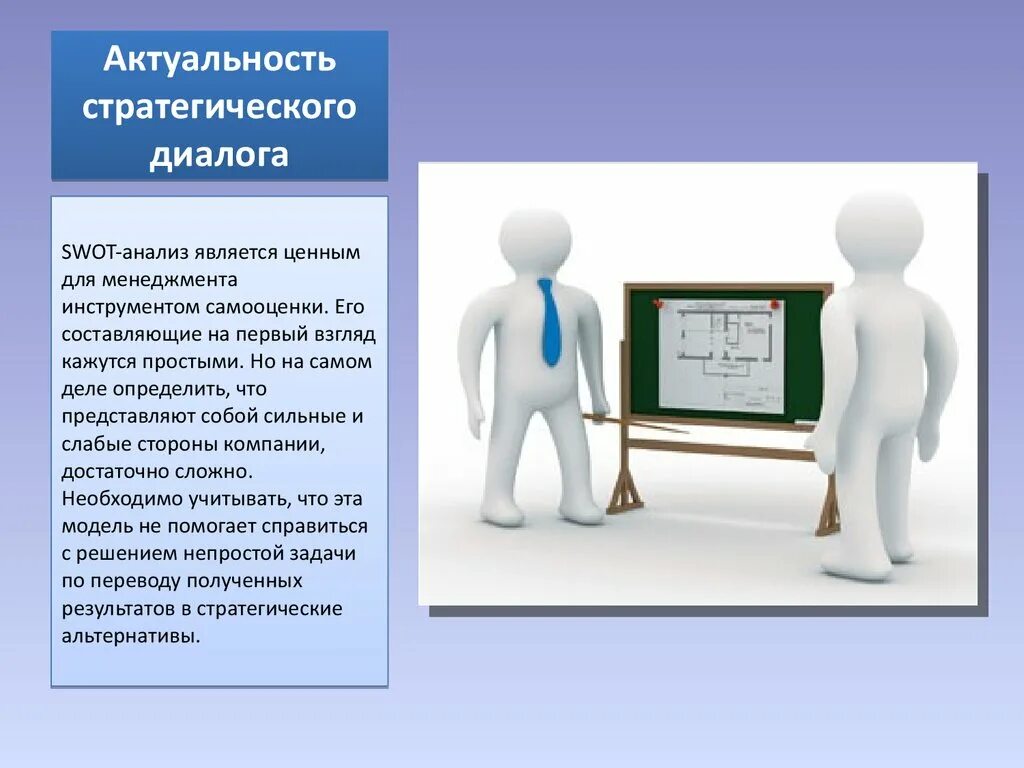 Актуальность стратегического диалога

SWOT-анализ является ценным для менеджмента инструментом самооценки. Его составляющие на первый взгляд кажутся простыми. Но на самом деле определить, что представляют собой сильные и слабые стороны компании, достаточно сложно. Необходимо учитывать, что эта модель не помогает справиться с решением непростой задачи по переводу полученных результатов в стратегические альтернативы.